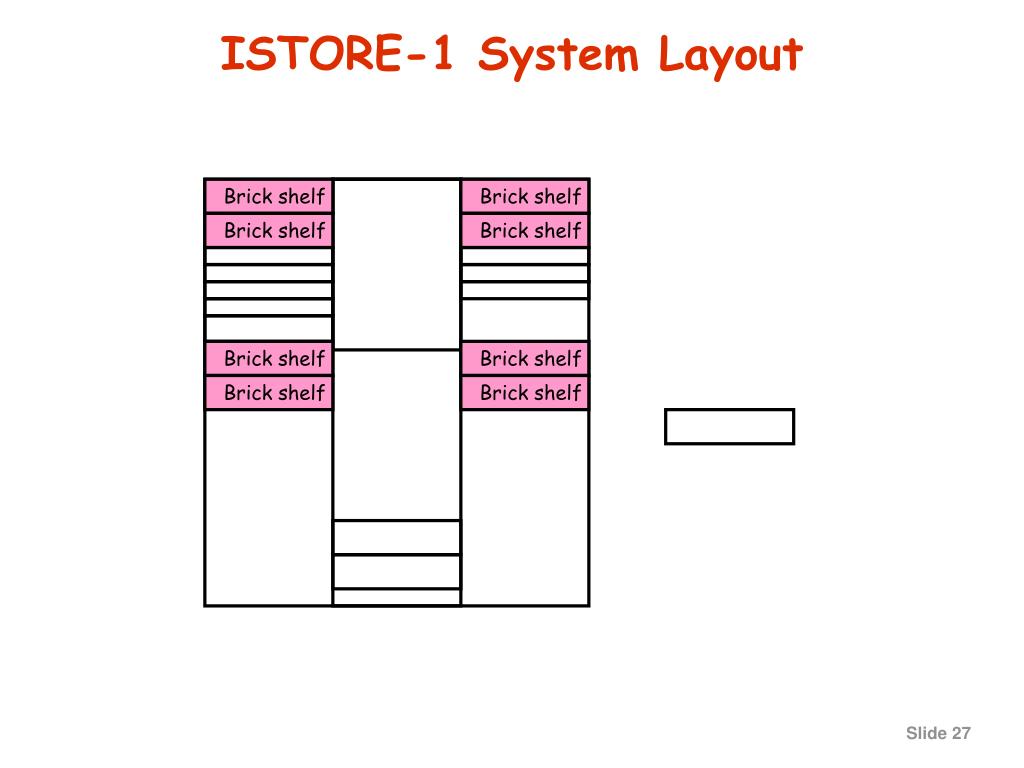 ISTORE-1 System Layout

Brick shelf
Brick shelf
Brick shelf
Brick shelf

Brick shelf
Brick shelf
Brick shelf
Brick shelf

Slide 27